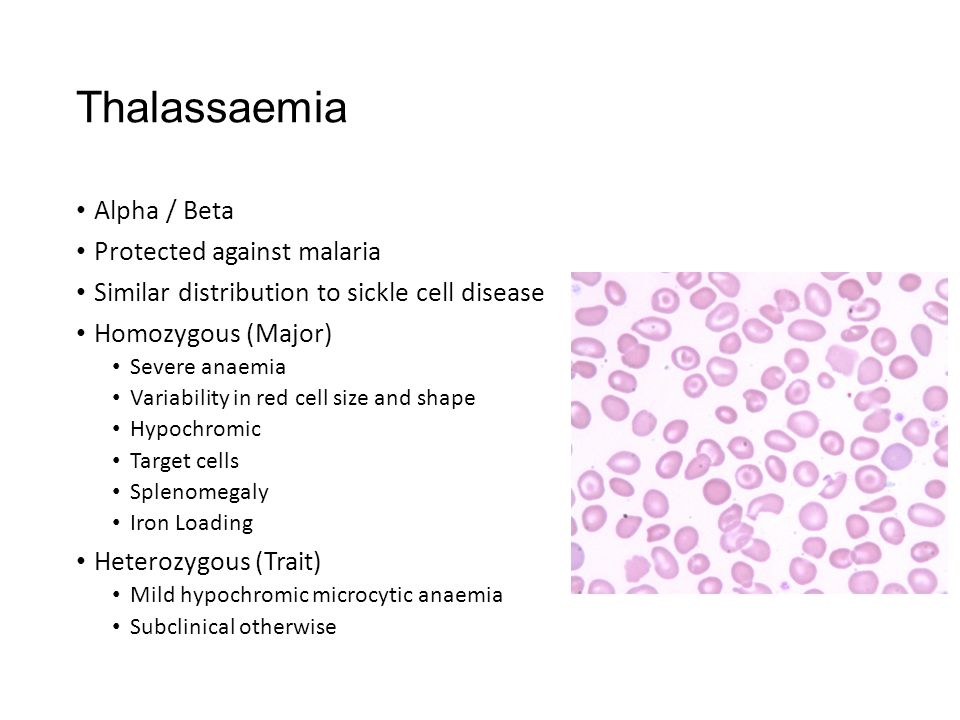 Thalassaemia

• Alpha / Beta
• Protected against malaria
• Similar distribution to sickle cell disease
• Homozygous (Major)
  • Severe anaemia
  • Variability in red cell size and shape
  • Hypochromic
  • Target cells
  • Splenomegaly
  • Iron Loading
• Heterozygous (Trait)
  • Mild hypochromic microcytic anaemia
  • Subclinical otherwise